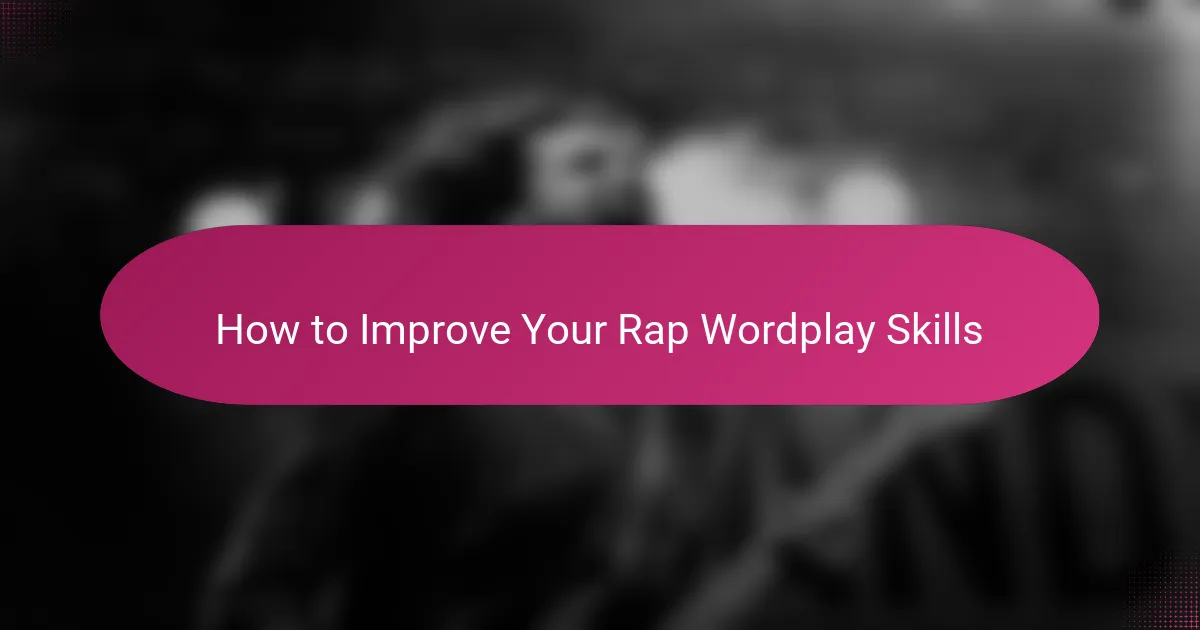 How to Improve Your Rap Wordplay Skills